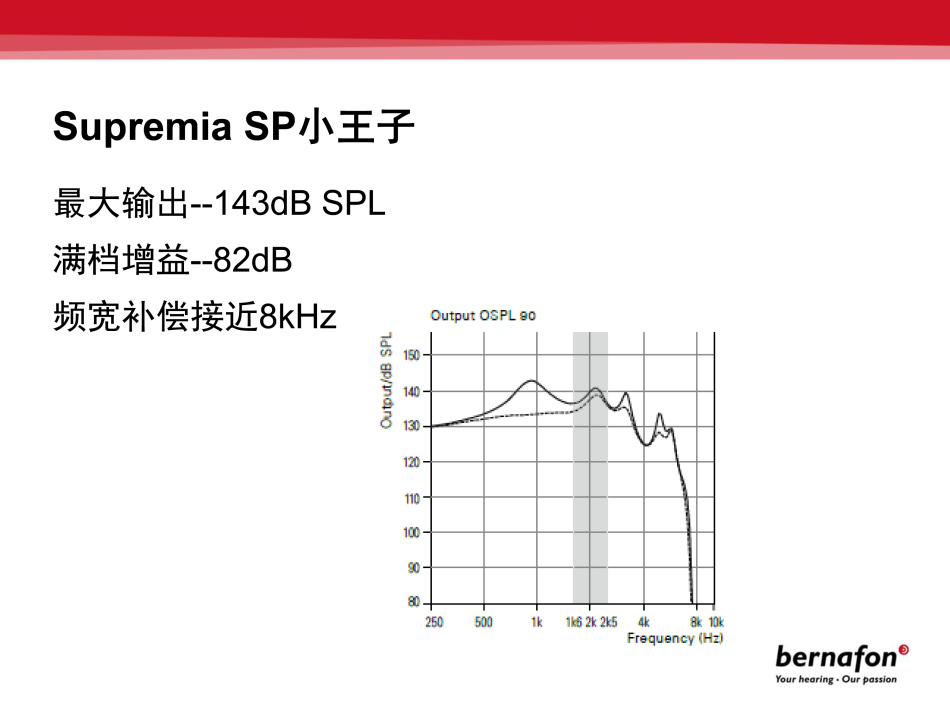 Supremia SP小王子

最大输出--143dB SPL

满档增益--82dB

频宽补偿接近8kHz

Output OSPL 90

Output/dB SPL

150
140
130
120
110
100
90
80

250 500 1k 1k6 2k 2k5 4k 8k 10k

Frequency (Hz)

bernafon

Your hearing · Our passion